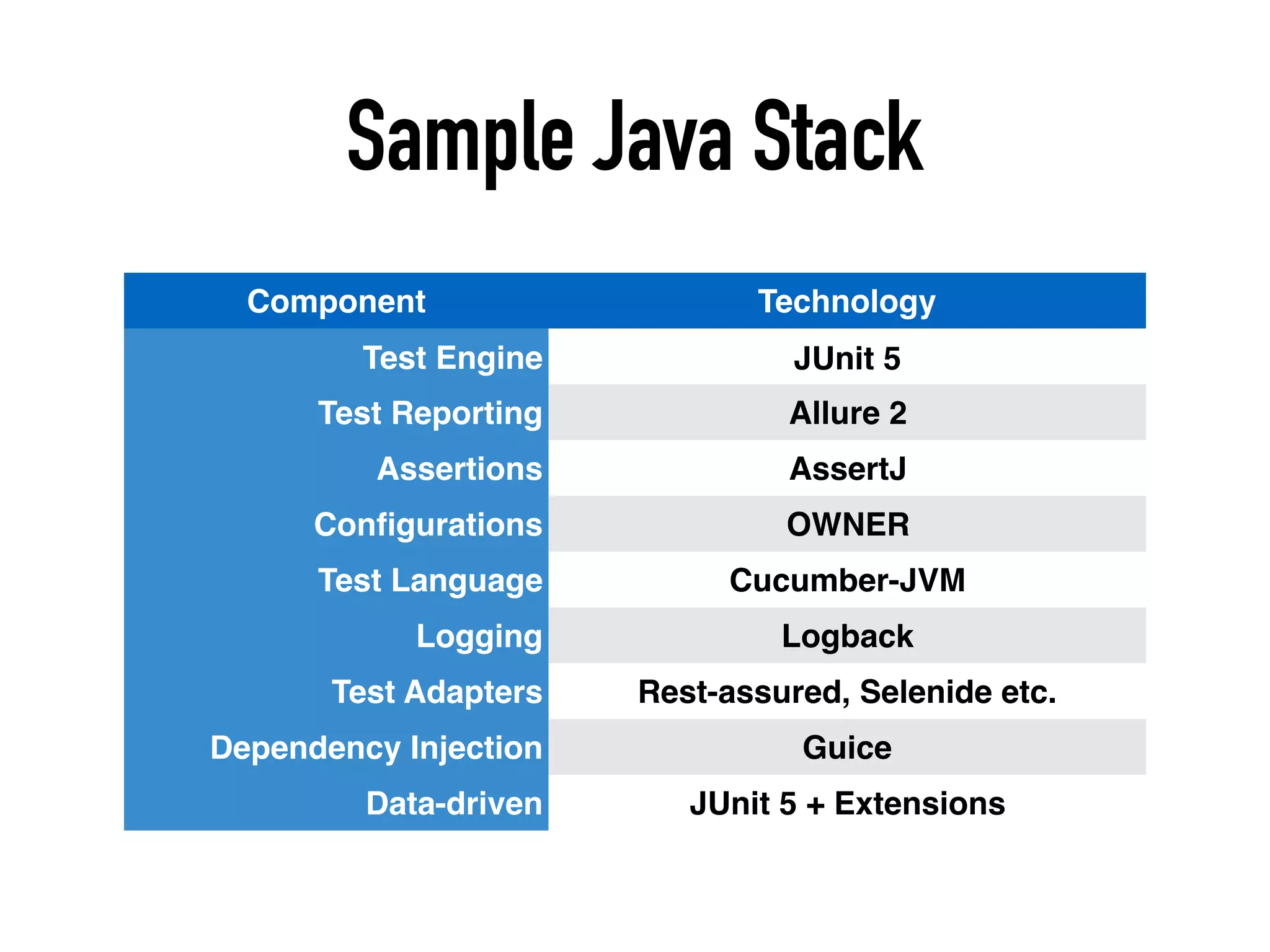 Sample Java Stack

| Component | Technology |
|---|---|
| Test Engine | JUnit 5 |
| Test Reporting | Allure 2 |
| Assertions | AssertJ |
| Configurations | OWNER |
| Test Language | Cucumber-JVM |
| Logging | Logback |
| Test Adapters | Rest-assured, Selenide etc. |
| Dependency Injection | Guice |
| Data-driven | JUnit 5 + Extensions |